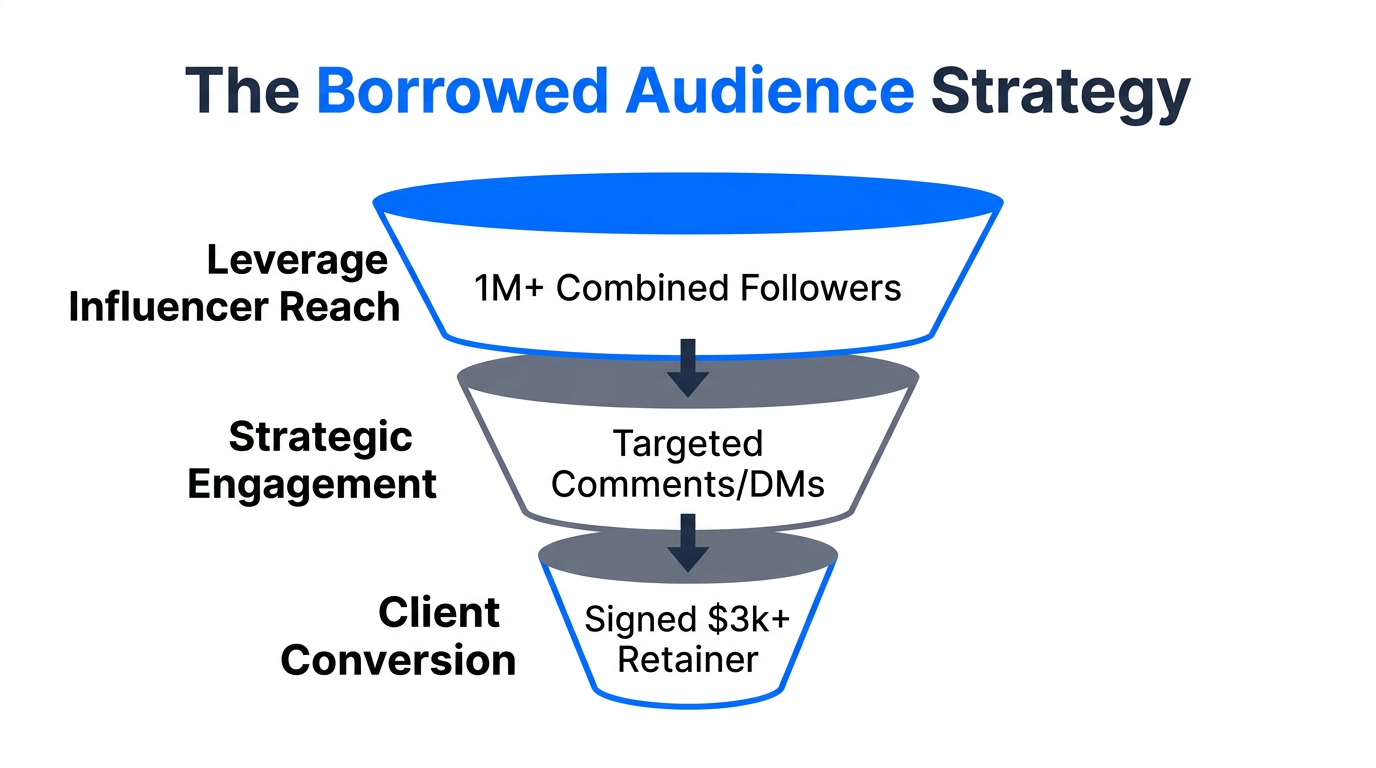 The Borrowed Audience Strategy

Leverage Influencer Reach

1M+ Combined Followers

Strategic Engagement

Targeted Comments/DMs

Client Conversion

Signed \$3k+ Retainer